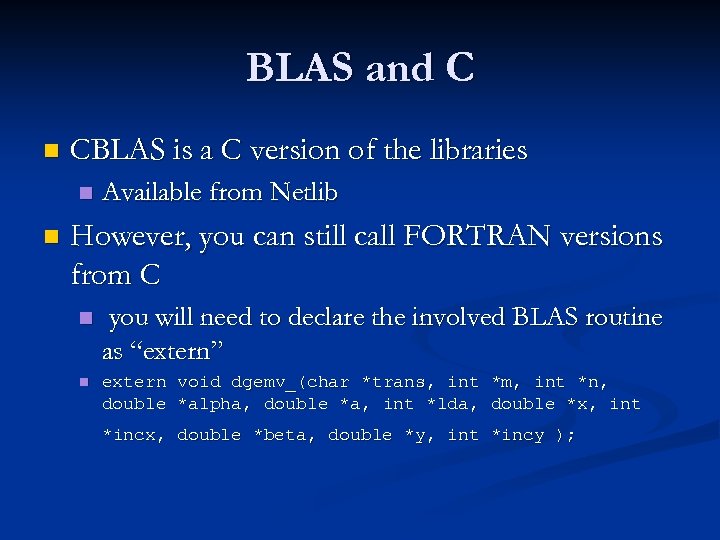 BLAS and C

CBLAS is a C version of the libraries

Available from Netlib

However, you can still call FORTRAN versions from C

you will need to declare the involved BLAS routine as “extern”

extern void dgemv_(char *trans, int *m, int *n, double *alpha, double *a, int *lda, double *x, int *incx, double *beta, double *y, int *incy );